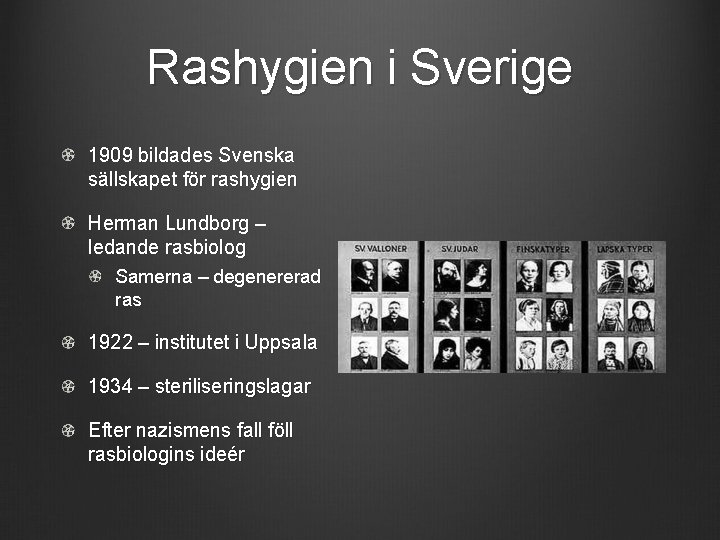 Rashygien i Sverige

1909 bildades Svenska sällskapet för rashygien

Herman Lundborg – ledande rasbiolog

Samerna – degenererad ras

1922 – institutet i Uppsala

1934 – steriliseringslagar

Efter nazismens fall föll rasbiologins ideér

SV. VALLONER

SV. JUDAR

FINSKA TYPER

LAPSKA TYPER